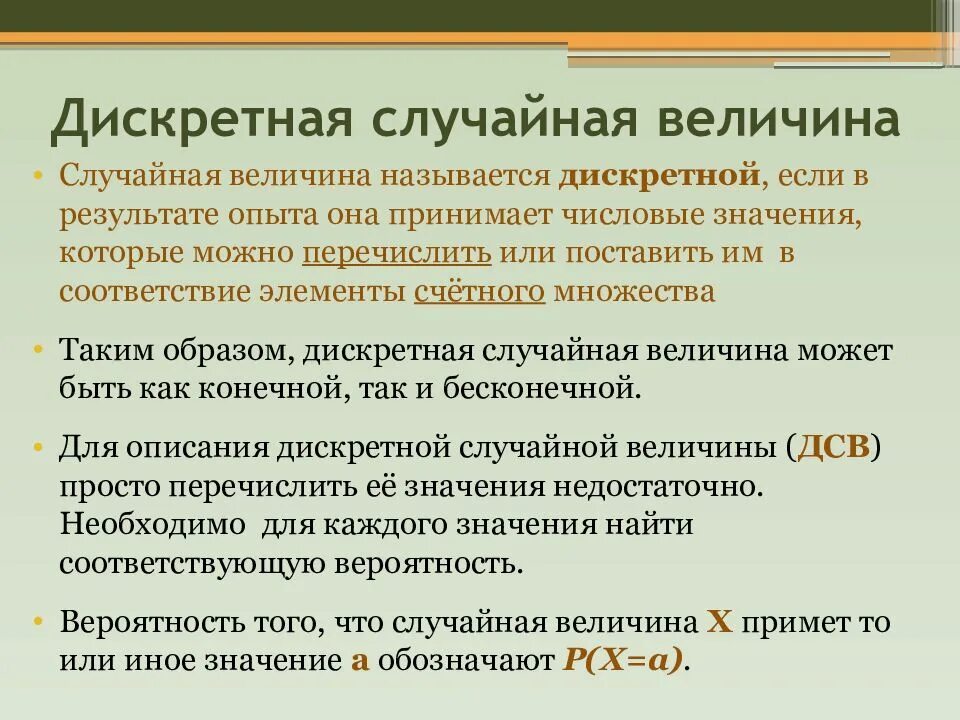 Дискретная случайная величина

• Случайная величина называется дискретной, если в результате опыта она принимает числовые значения, которые можно перечислить или поставить им в соответствие элементы счётного множества

• Таким образом, дискретная случайная величина может быть как конечной, так и бесконечной.

• Для описания дискретной случайной величины (ДСВ) просто перечислить её значения недостаточно. Необходимо для каждого значения найти соответствующую вероятность.

• Вероятность того, что случайная величина X примет то или иное значение a обозначают $P(X=a)$.